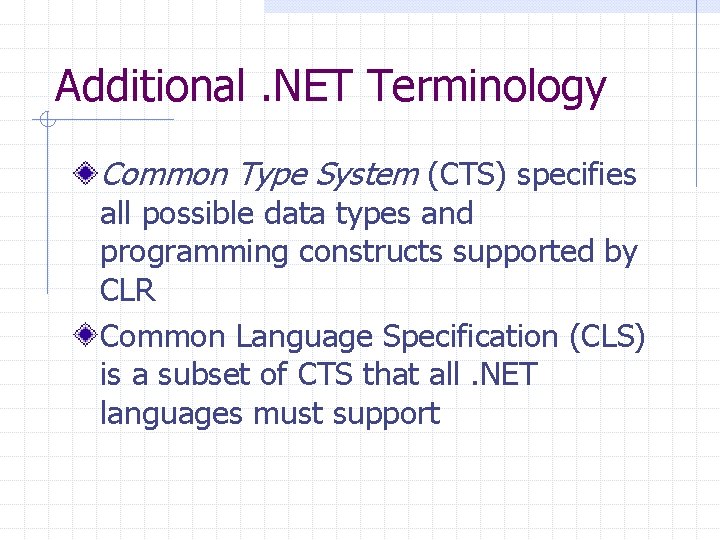 Additional .NET Terminology

Common Type System (CTS) specifies all possible data types and programming constructs supported by CLR

Common Language Specification (CLS) is a subset of CTS that all .NET languages must support